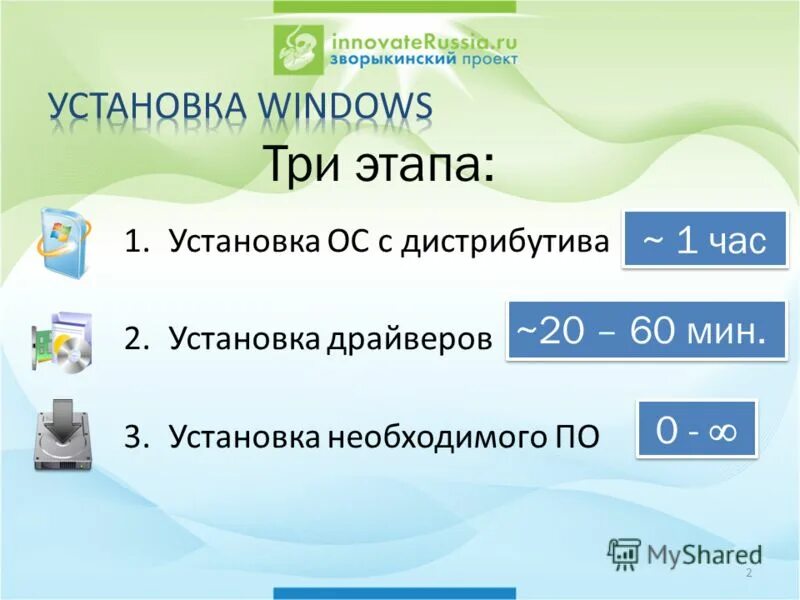 innovateRussia.ru
зворыкинский проект

УСТАНОВКА WINDOWS

Три этапа:

1. Установка ОС с дистрибутива

~ 1 час

2. Установка драйверов

~20 – 60 мин.

3. Установка необходимого ПО

0 - ∞

MyShared

2